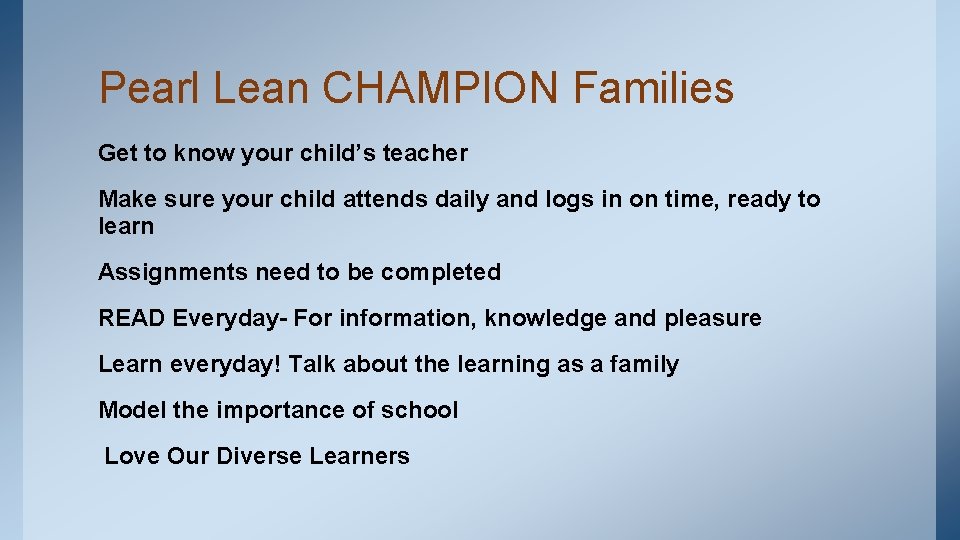 Pearl Lean CHAMPION Families

Get to know your child’s teacher

Make sure your child attends daily and logs in on time, ready to learn

Assignments need to be completed

READ Everyday- For information, knowledge and pleasure

Learn everyday! Talk about the learning as a family

Model the importance of school

Love Our Diverse Learners